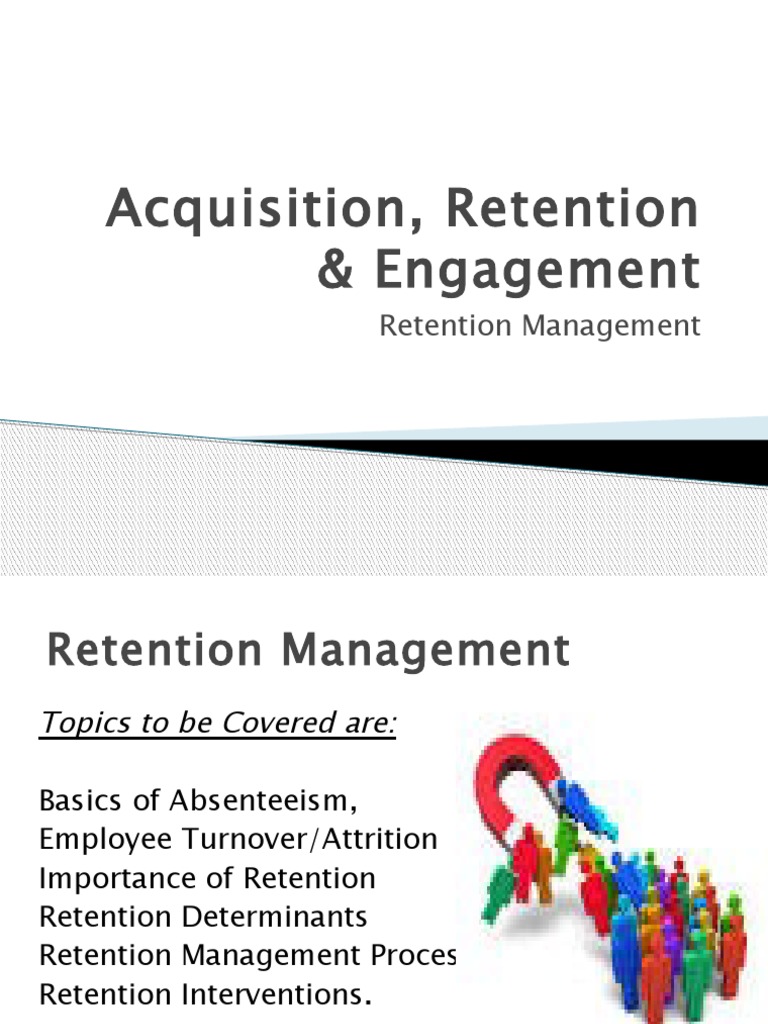 Acquisition, Retention & Engagement

Retention Management

Retention Management

Topics to be Covered are:

Basics of Absenteeism,
Employee Turnover/Attrition
Importance of Retention
Retention Determinants
Retention Management Proces
Retention Interventions.